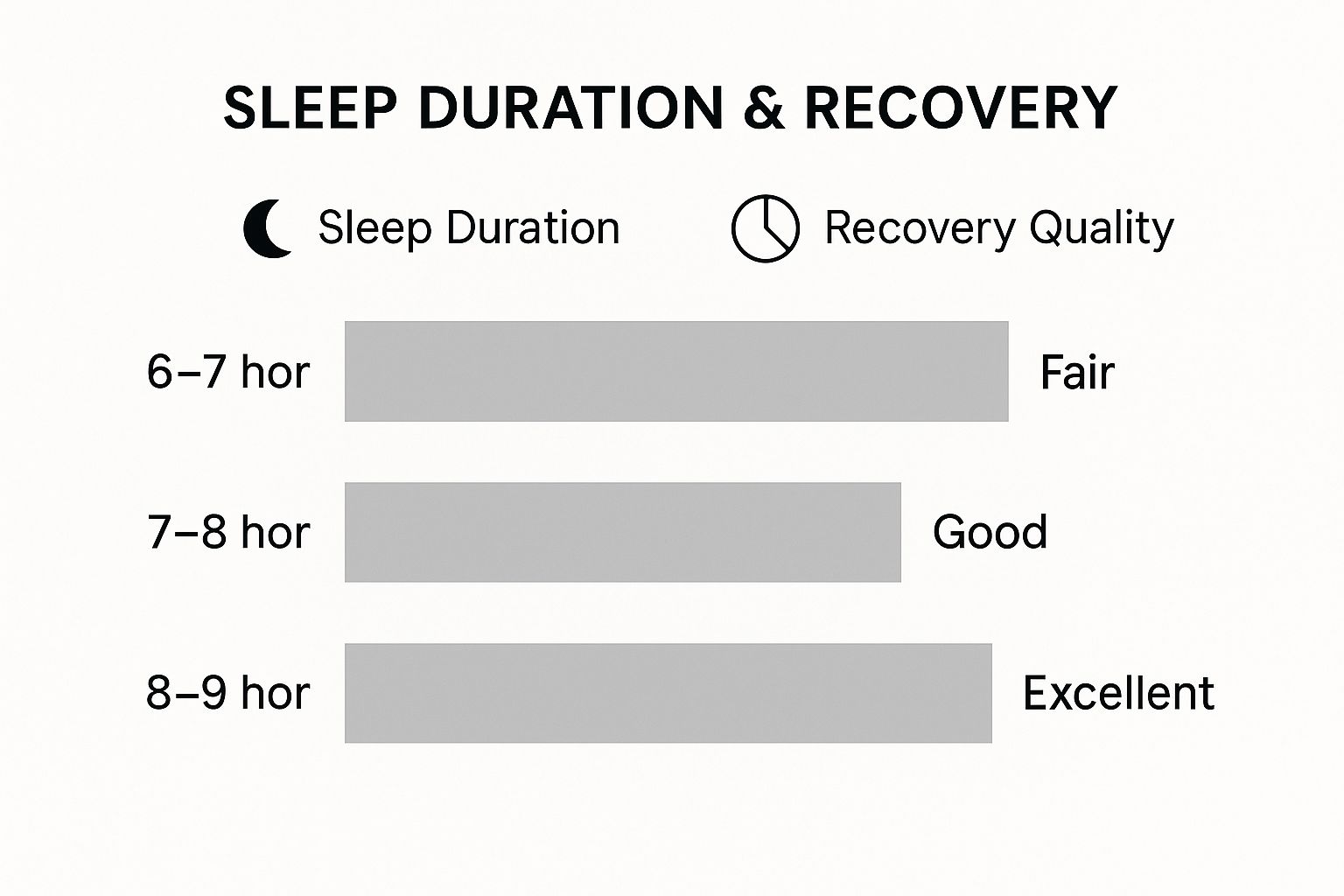 SLEEP DURATION & RECOVERY

Sleep Duration

Recovery Quality

6–7 hor

Fair

7–8 hor

Good

8–9 hor

Excellent